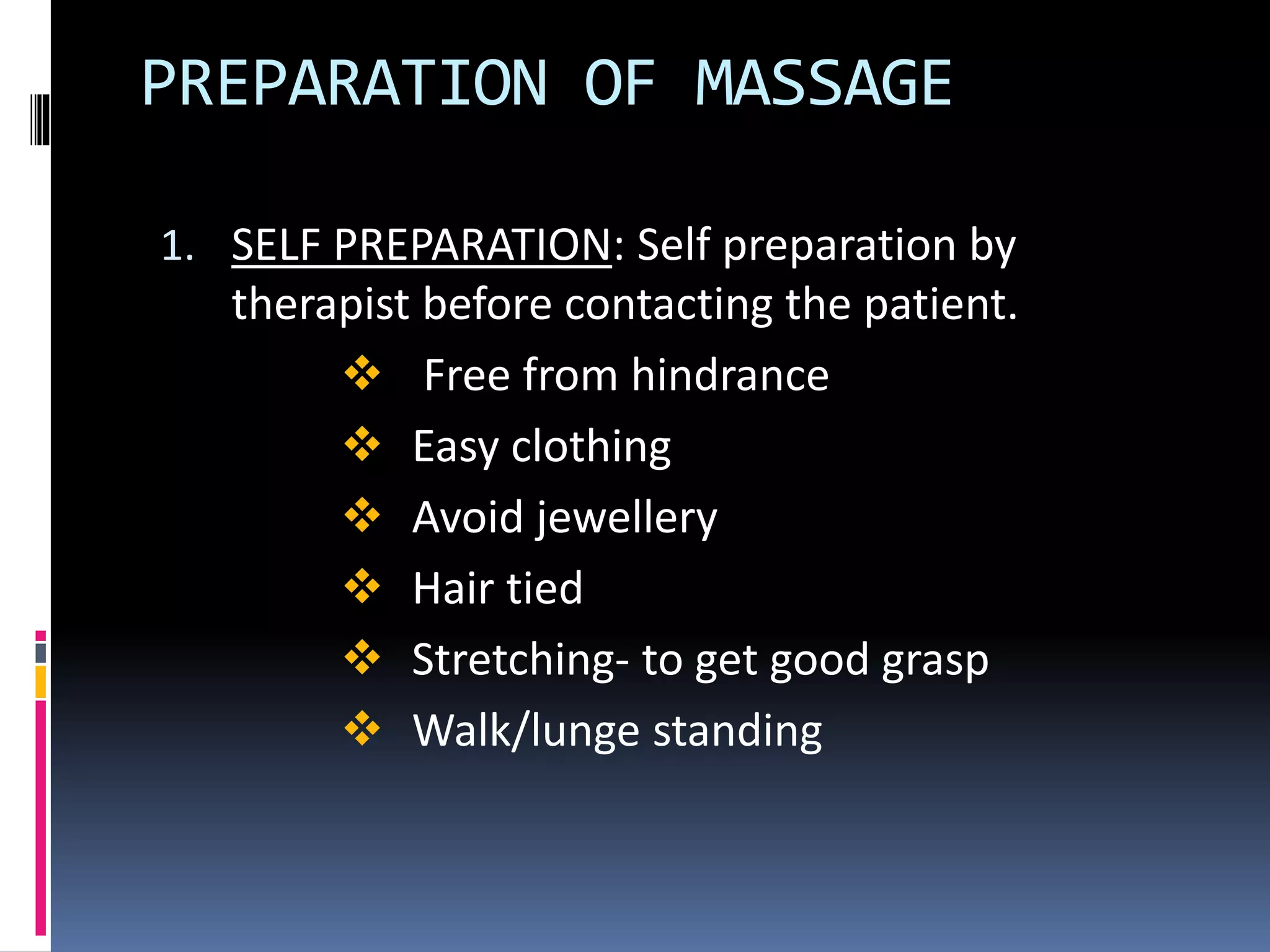 PREPARATION OF MASSAGE

1. SELF PREPARATION: Self preparation by therapist before contacting the patient.

❖ Free from hindrance
❖ Easy clothing
❖ Avoid jewellery
❖ Hair tied
❖ Stretching- to get good grasp
❖ Walk/lunge standing